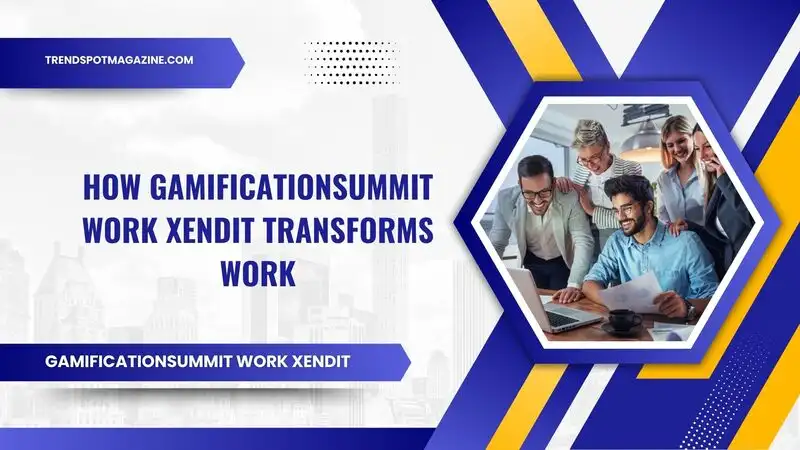 TRENDSPOTMAGAZINE.COM

HOW GAMIFICATIONSUMMIT WORK XENDIT TRANSFORMS WORK

GAMIFICATIONSUMMIT WORK XENDIT